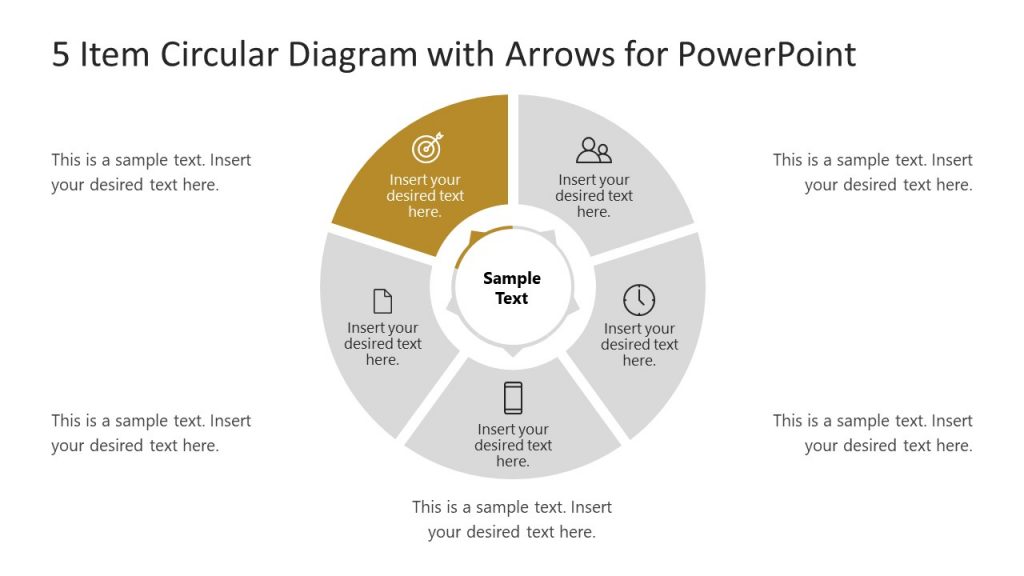 5 Item Circular Diagram with Arrows for PowerPoint

This is a sample text. Insert your desired text here.

Insert your desired text here.

Insert your desired text here.

This is a sample text. Insert your desired text here.

Insert your desired text here.

Sample Text

Insert your desired text here.

This is a sample text. Insert your desired text here.

Insert your desired text here.

This is a sample text. Insert your desired text here.

This is a sample text. Insert your desired text here.